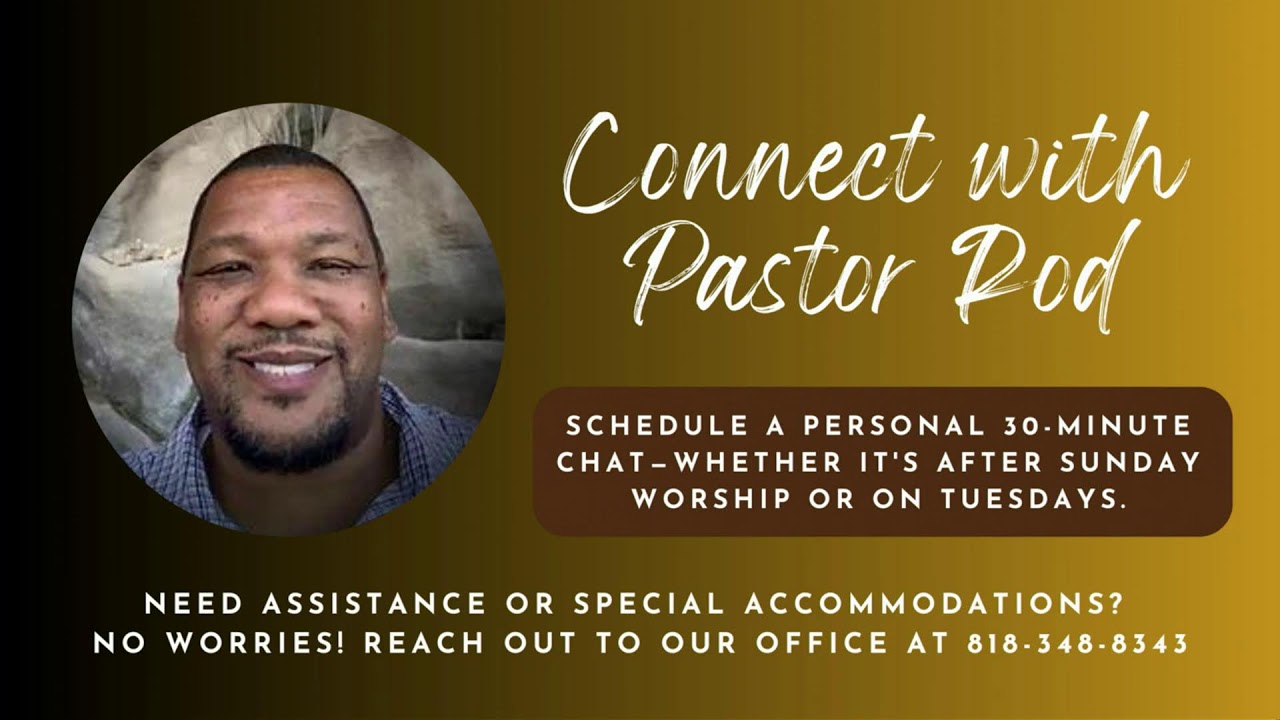 Connect with Pastor Rod

SCHEDULE A PERSONAL 30-MINUTE CHAT—WHETHER IT'S AFTER SUNDAY WORSHIP OR ON TUESDAYS.

NEED ASSISTANCE OR SPECIAL ACCOMMODATIONS? NO WORRIES! REACH OUT TO OUR OFFICE AT 818-348-8343